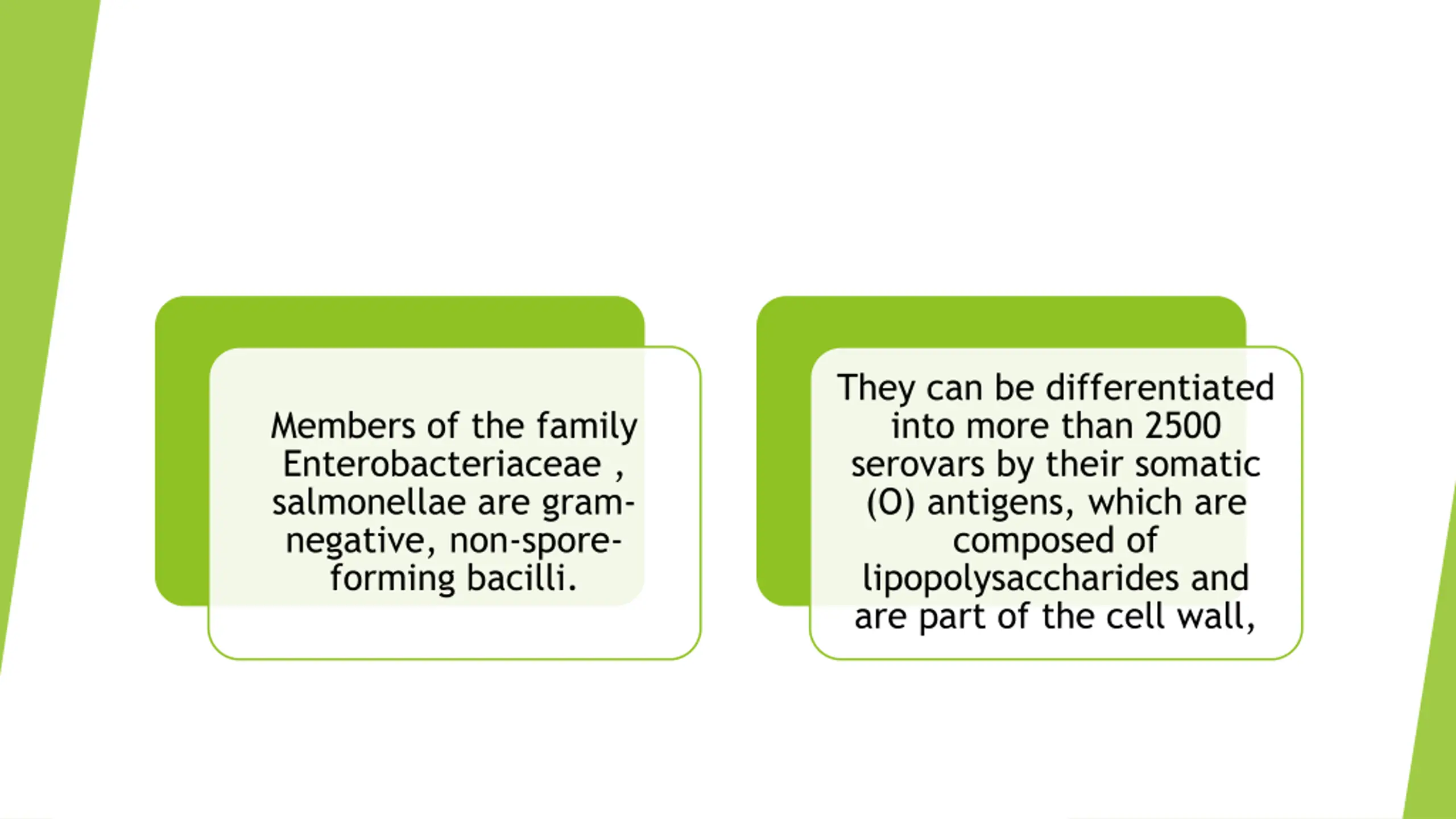 Members of the family Enterobacteriaceae , salmonellae are gram-negative, non-spore-forming bacilli.

They can be differentiated into more than 2500 serovars by their somatic (O) antigens, which are composed of lipopolysaccharides and are part of the cell wall,